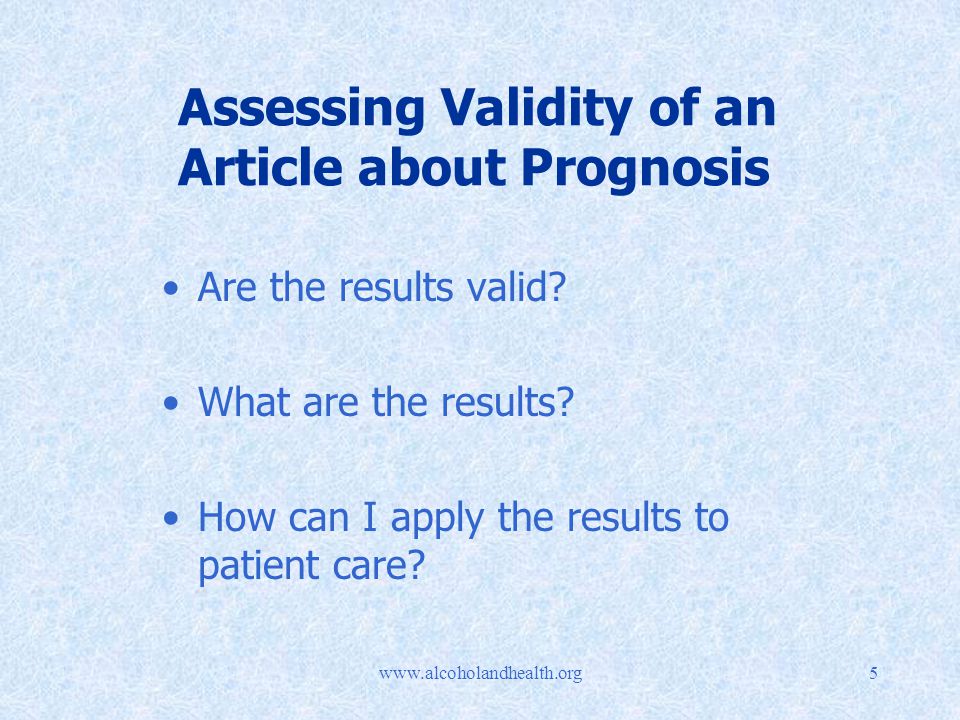 Assessing Validity of an Article about Prognosis

• Are the results valid?

• What are the results?

• How can I apply the results to patient care?

www.alcoholandhealth.org

5